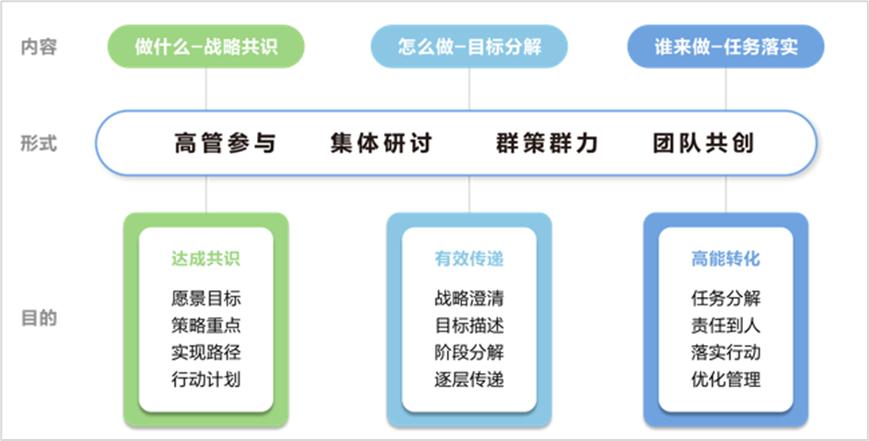 内容

做什么–战略共识

怎么做–目标分解

谁来做–任务落实

形式

高管参与 集体研讨 群策群力 团队共创

目的

达成共识

愿景目标
策略重点
实现路径
行动计划

有效传递

战略澄清
目标描述
阶段分解
逐层传递

高能转化

任务分解
责任到人
落实行动
优化管理